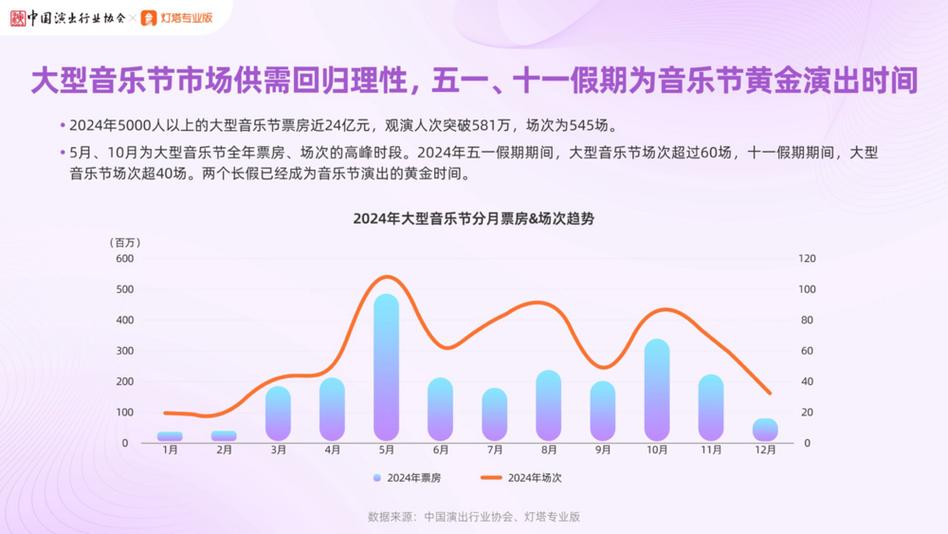 中国演出行业协会 × 灯塔专业版

大型音乐节市场供需回归理性，五一、十一假期为音乐节黄金演出时间

• 2024年5000人以上的大型音乐节票房近24亿元，观演人次突破581万，场次为545场。

• 5月、10月为大型音乐节全年票房、场次的高峰时段。2024年五一假期期间，大型音乐节场次超过60场，十一假期期间，大型音乐节场次超40场。两个长假已经成为音乐节演出的黄金时间。

2024年大型音乐节分月票房&场次趋势

（百万）
600
500
400
300
200
100
0

120
100
80
60
40
20
0

1月 2月 3月 4月 5月 6月 7月 8月 9月 10月 11月 12月

2024年票房
2024年场次

数据来源：中国演出行业协会、灯塔专业版